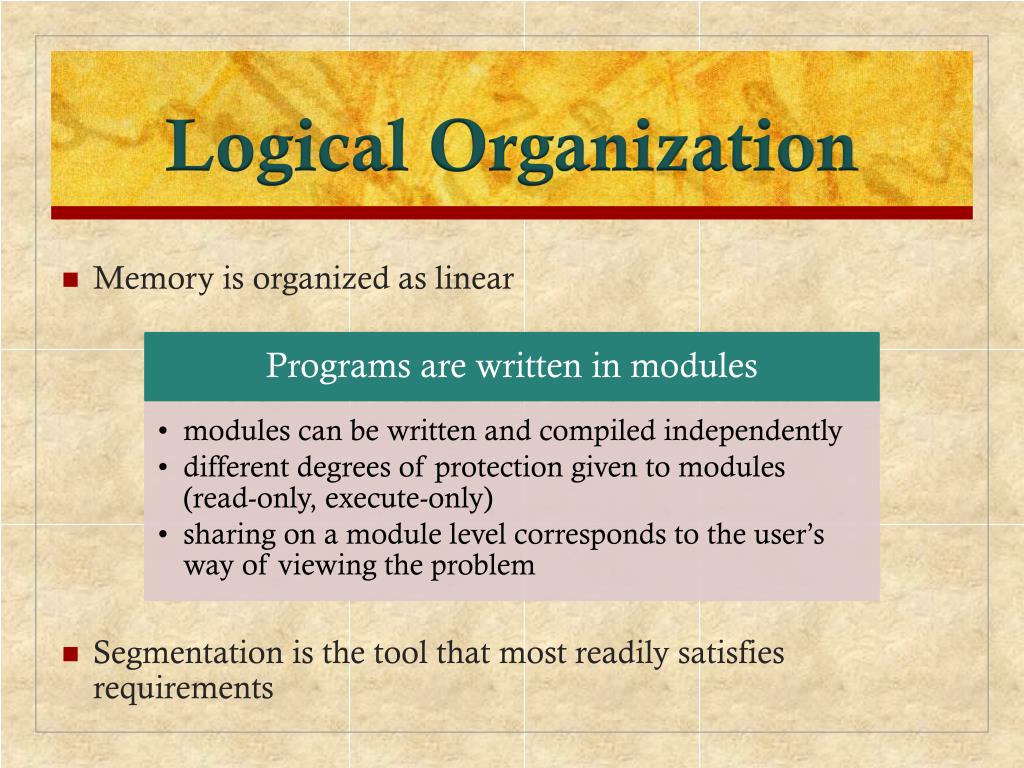 Logical Organization

■ Memory is organized as linear

Programs are written in modules

• modules can be written and compiled independently
• different degrees of protection given to modules (read-only, execute-only)
• sharing on a module level corresponds to the user's way of viewing the problem

■ Segmentation is the tool that most readily satisfies requirements